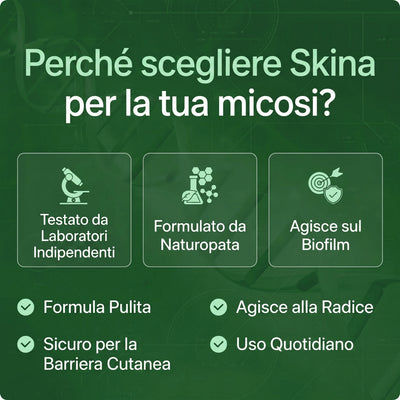 Perché scegliere Skina per la tua micosi?

Testato da Laboratori Indipendenti

Formulato da Naturopata

Agisce sul Biofilm

Formula Pulita

Sicuro per la Barriera Cutanea

Agisce alla Radice

Uso Quotidiano